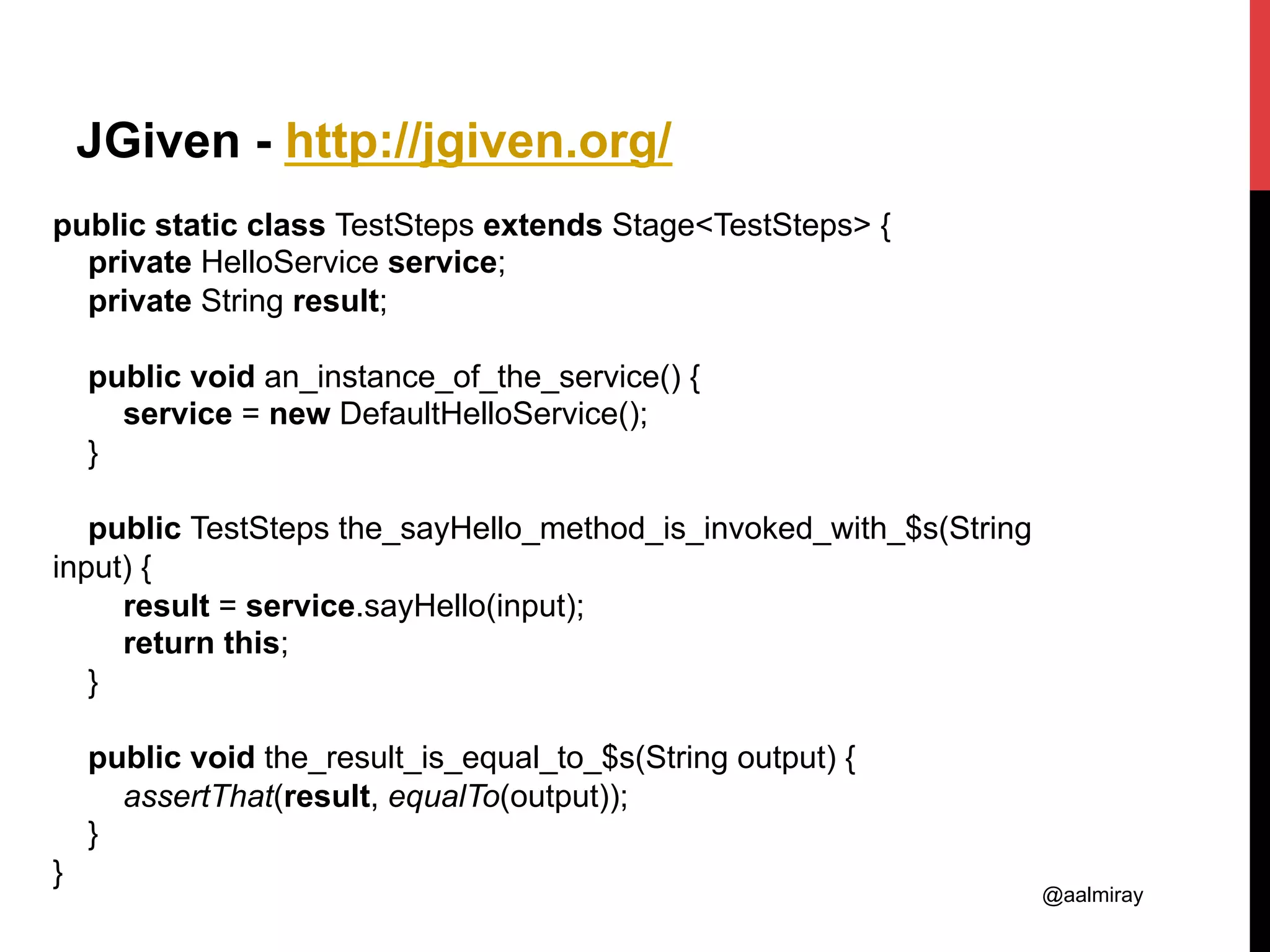 JGiven - http://jgiven.org/

public static class TestSteps extends Stage<TestSteps> {
    private HelloService service;
    private String result;

    public void an_instance_of_the_service() {
        service = new DefaultHelloService();
    }

    public TestSteps the_sayHello_method_is_invoked_with_$s(String input) {
        result = service.sayHello(input);
        return this;
    }

    public void the_result_is_equal_to_$s(String output) {
        assertThat(result, equalTo(output));
    }
}

@aalmiray